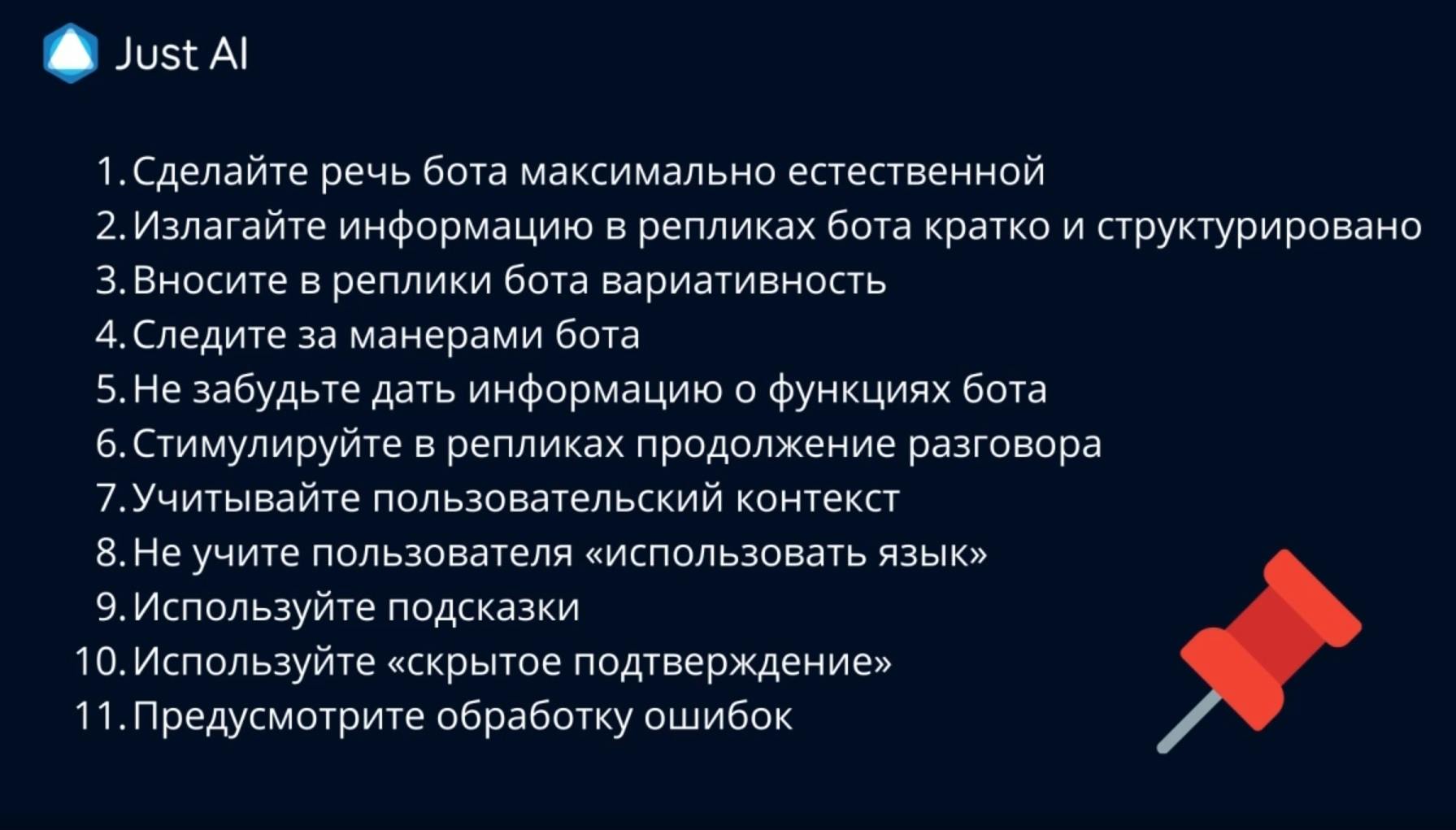 Just AI

1. Сделайте речь бота максимально естественной
2. Излагайте информацию в репликах бота кратко и структурировано
3. Вносите в реплики бота вариативность
4. Следите за манерами бота
5. Не забудьте дать информацию о функциях бота
6. Стимулируйте в репликах продолжение разговора
7. Учитывайте пользовательский контекст
8. Не учите пользователя «использовать язык»
9. Используйте подсказки
10. Используйте «скрытое подтверждение»
11. Предусмотрите обработку ошибок